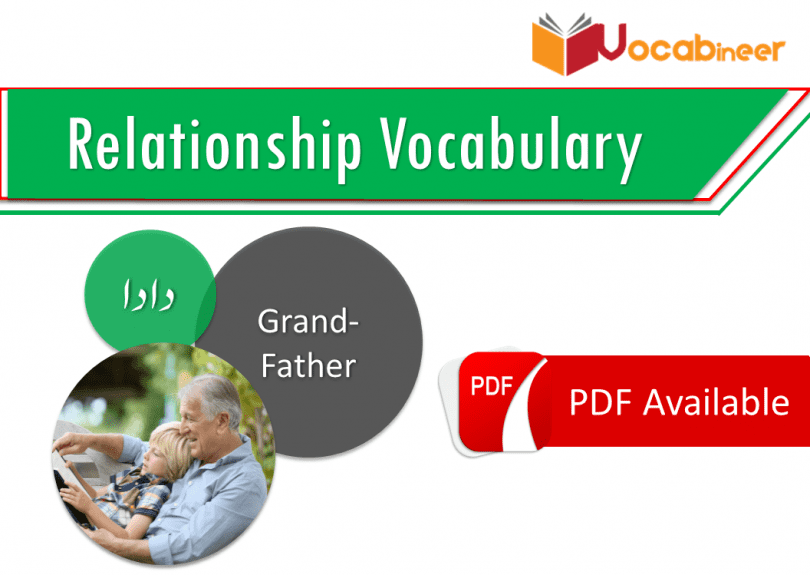 Vocabineer

Relationship Vocabulary

دادا

Grand-Father

PDF

PDF Available